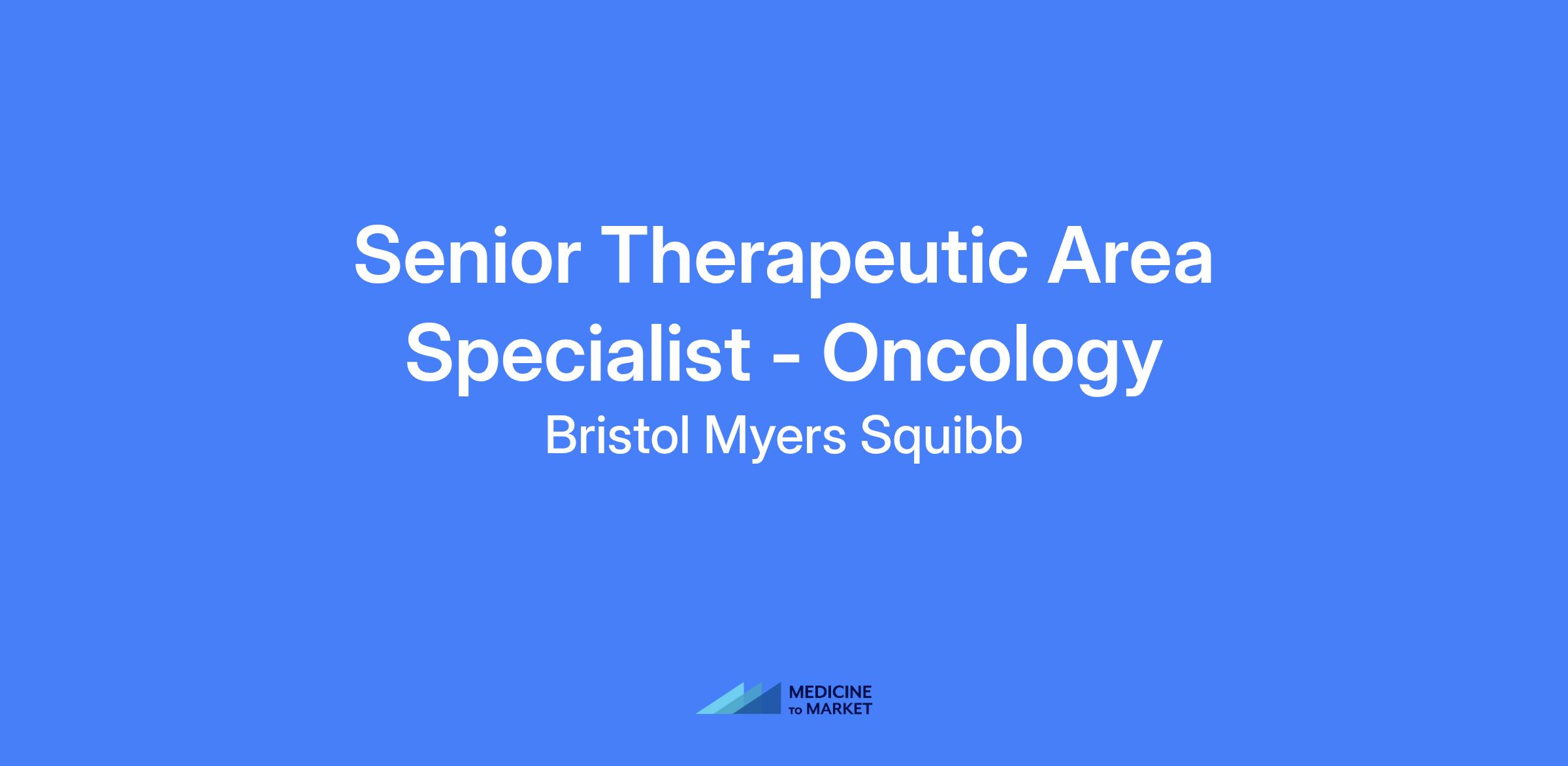 Senior Therapeutic Area Specialist - Oncology

Bristol Myers Squibb

MEDICINE TO MARKET